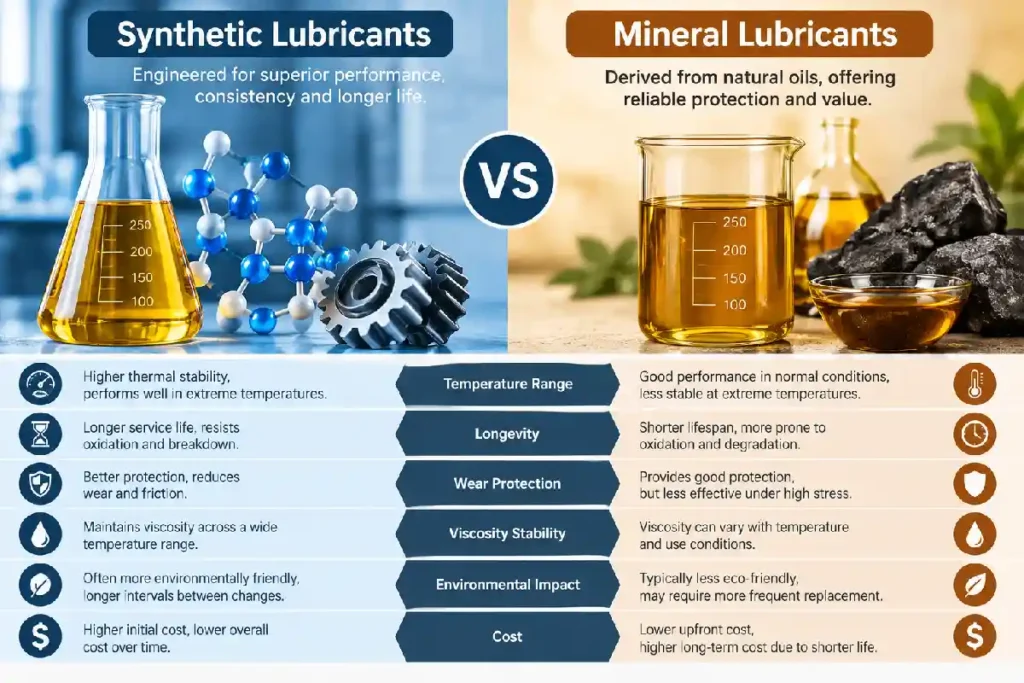 Synthetic Lubricants

Engineered for superior performance, consistency and longer life.

250
200
150
100

VS

Mineral Lubricants

Derived from natural oils, offering reliable protection and value.

250
200
150
100

| Synthetic Lubricants | | Mineral Lubricants |
|---|---|---|
| Higher thermal stability, performs well in extreme temperatures. | Temperature Range | Good performance in normal conditions, less stable at extreme temperatures. |
| Longer service life, resists oxidation and breakdown. | Longevity | Shorter lifespan, more prone to oxidation and degradation. |
| Better protection, reduces wear and friction. | Wear Protection | Provides good protection, but less effective under high stress. |
| Maintains viscosity across a wide temperature range. | Viscosity Stability | Viscosity can vary with temperature and use conditions. |
| Often more environmentally friendly, longer intervals between changes. | Environmental Impact | Typically less eco-friendly, may require more frequent replacement. |
| Higher initial cost, lower overall cost over time. | Cost | Lower upfront cost, higher long-term cost due to shorter life. |